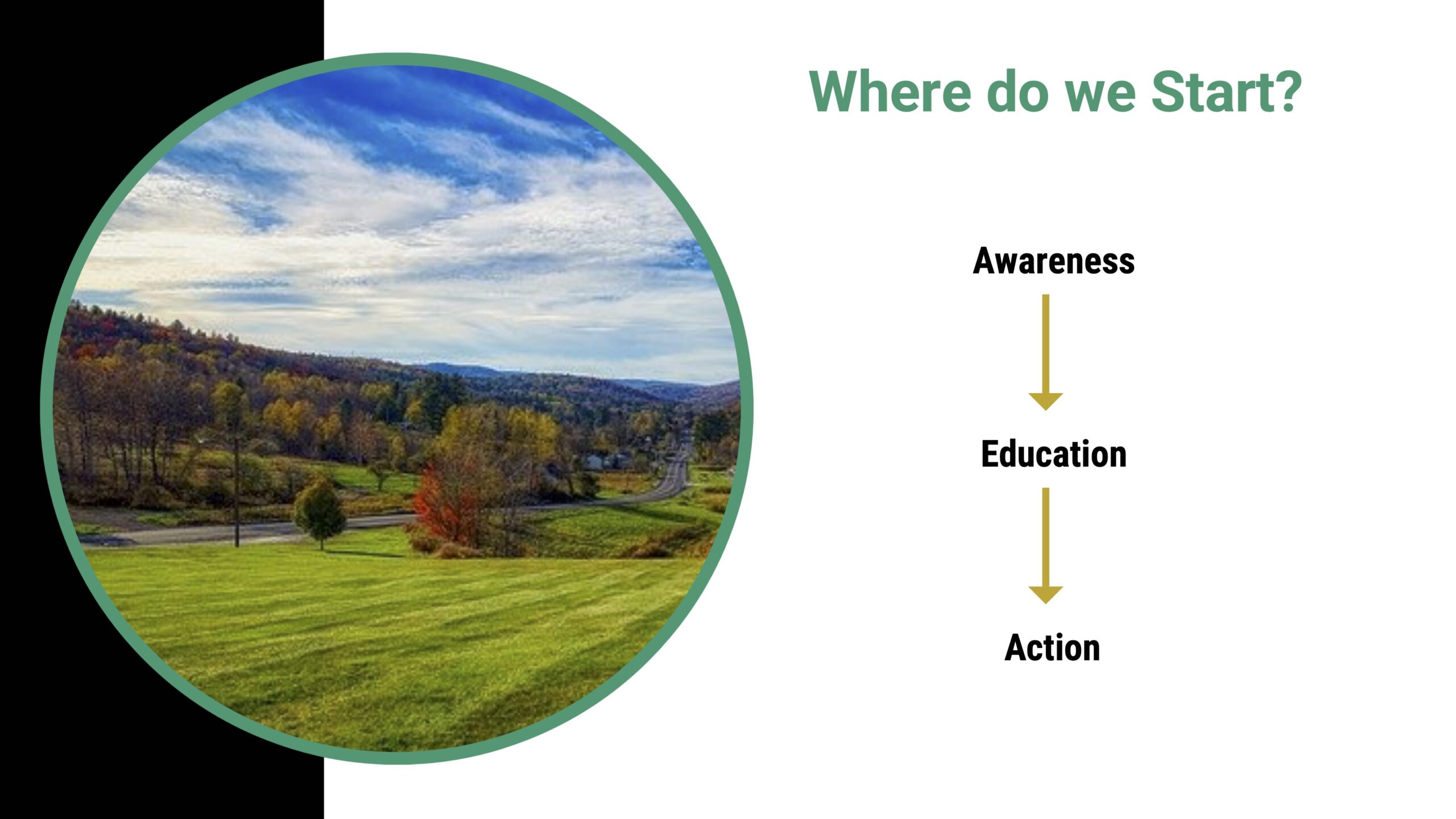 Where do we Start?

Awareness

Education

Action